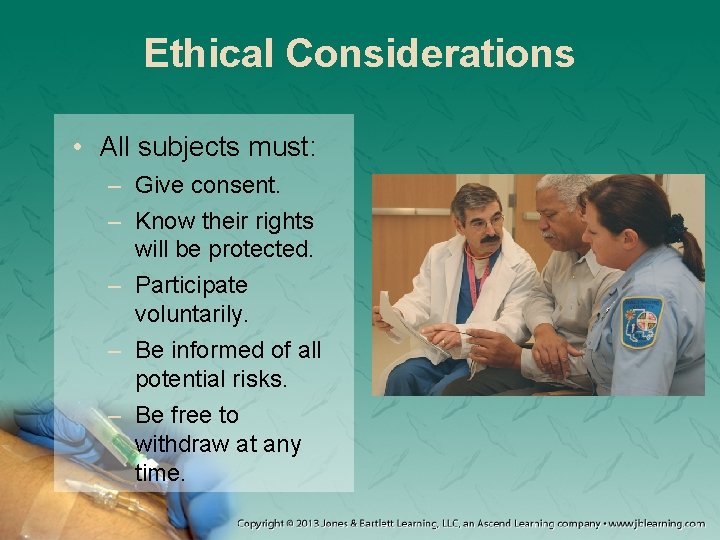 Ethical Considerations

• All subjects must:
 – Give consent.
 – Know their rights will be protected.
 – Participate voluntarily.
 – Be informed of all potential risks.
 – Be free to withdraw at any time.

Copyright © 2013 Jones & Bartlett Learning, LLC, an Ascend Learning company • www.jblearning.com